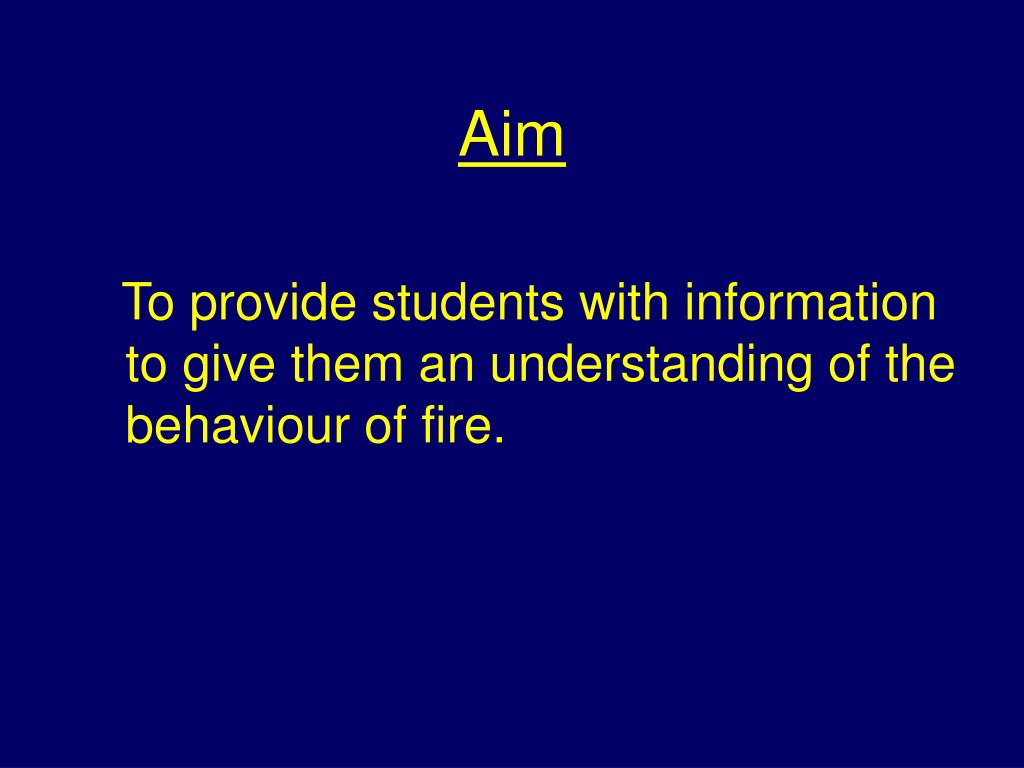 Aim

To provide students with information to give them an understanding of the behaviour of fire.